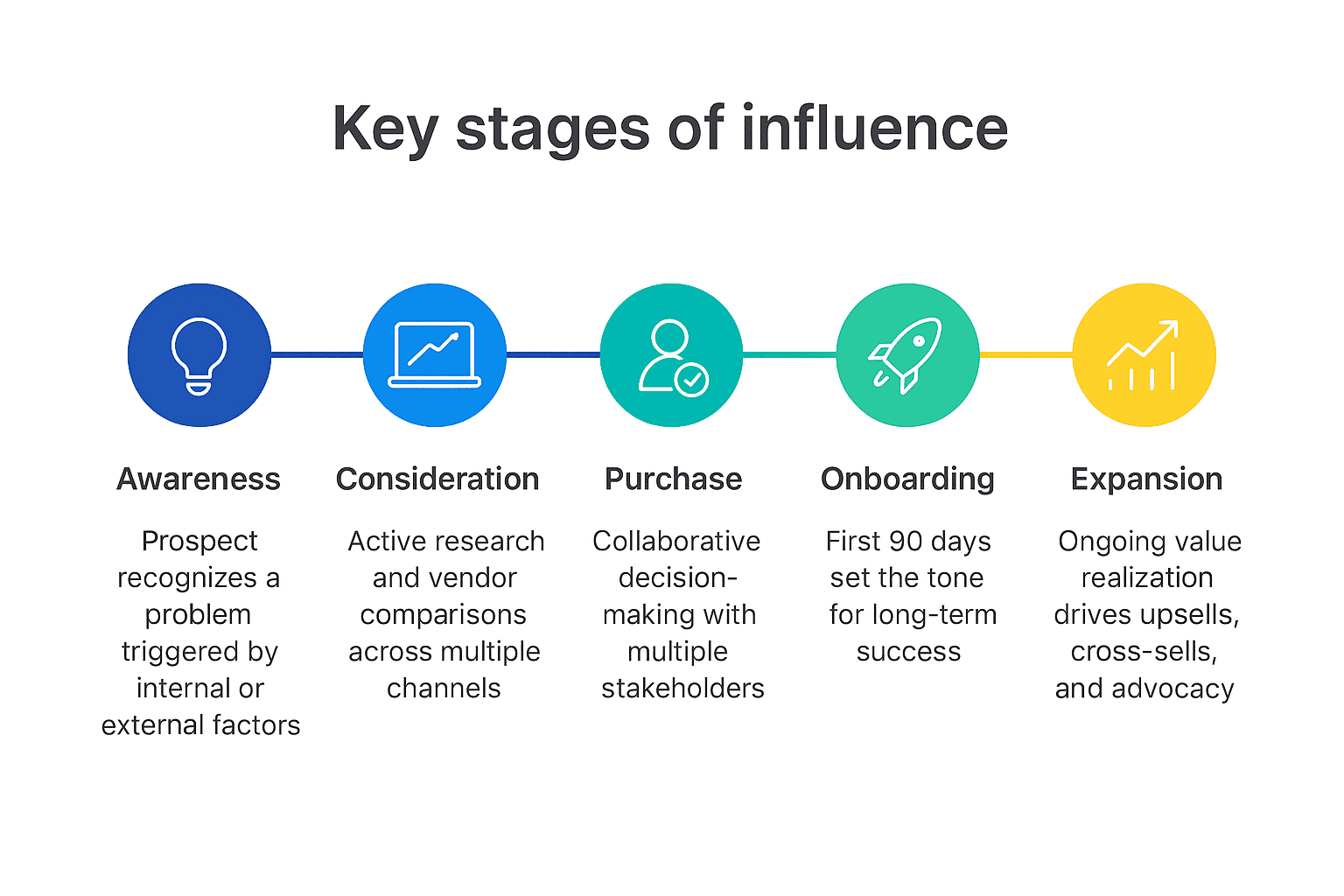 Key stages of influence

Awareness

Prospect recognizes a problem triggered by internal or external factors

Consideration

Active research and vendor comparisons across multiple channels

Purchase

Collaborative decision-making with multiple stakeholders

Onboarding

First 90 days set the tone for long-term success

Expansion

Ongoing value realization drives upsells, cross-sells, and advocacy